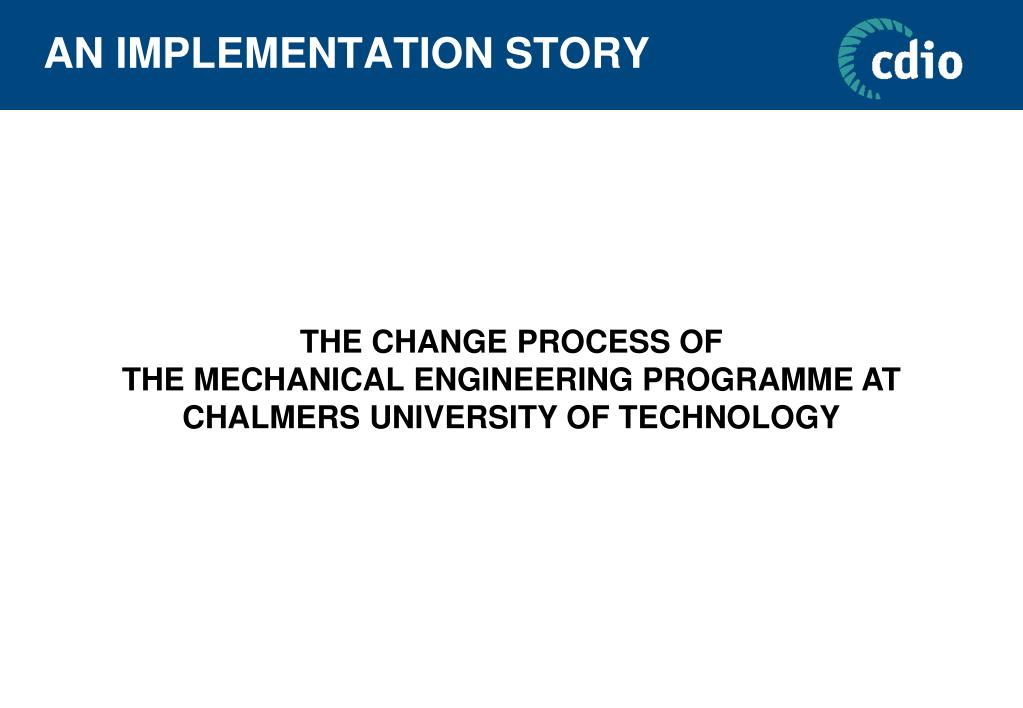 AN IMPLEMENTATION STORY

cdio

THE CHANGE PROCESS OF
THE MECHANICAL ENGINEERING PROGRAMME AT
CHALMERS UNIVERSITY OF TECHNOLOGY